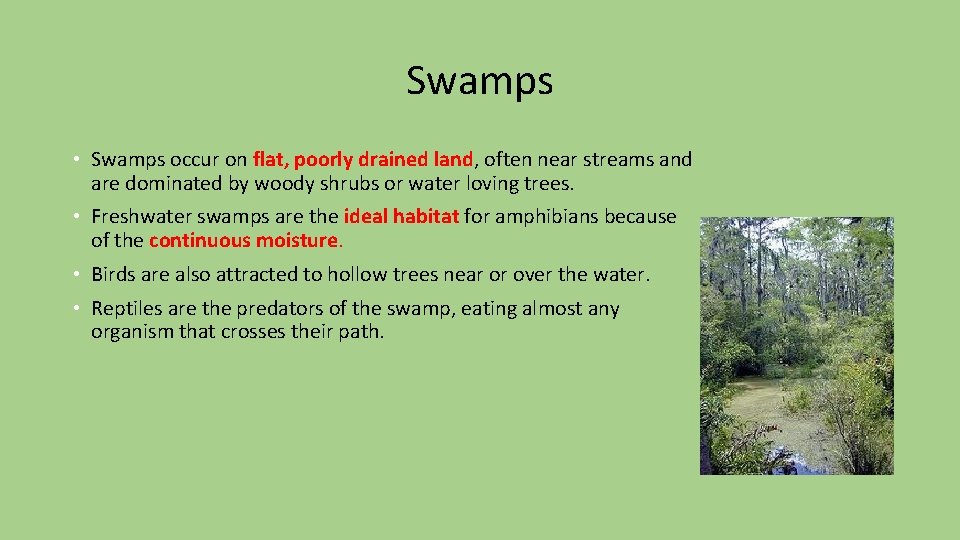 Swamps

• Swamps occur on flat, poorly drained land, often near streams and are dominated by woody shrubs or water loving trees.

• Freshwater swamps are the ideal habitat for amphibians because of the continuous moisture.

• Birds are also attracted to hollow trees near or over the water.

• Reptiles are the predators of the swamp, eating almost any organism that crosses their path.